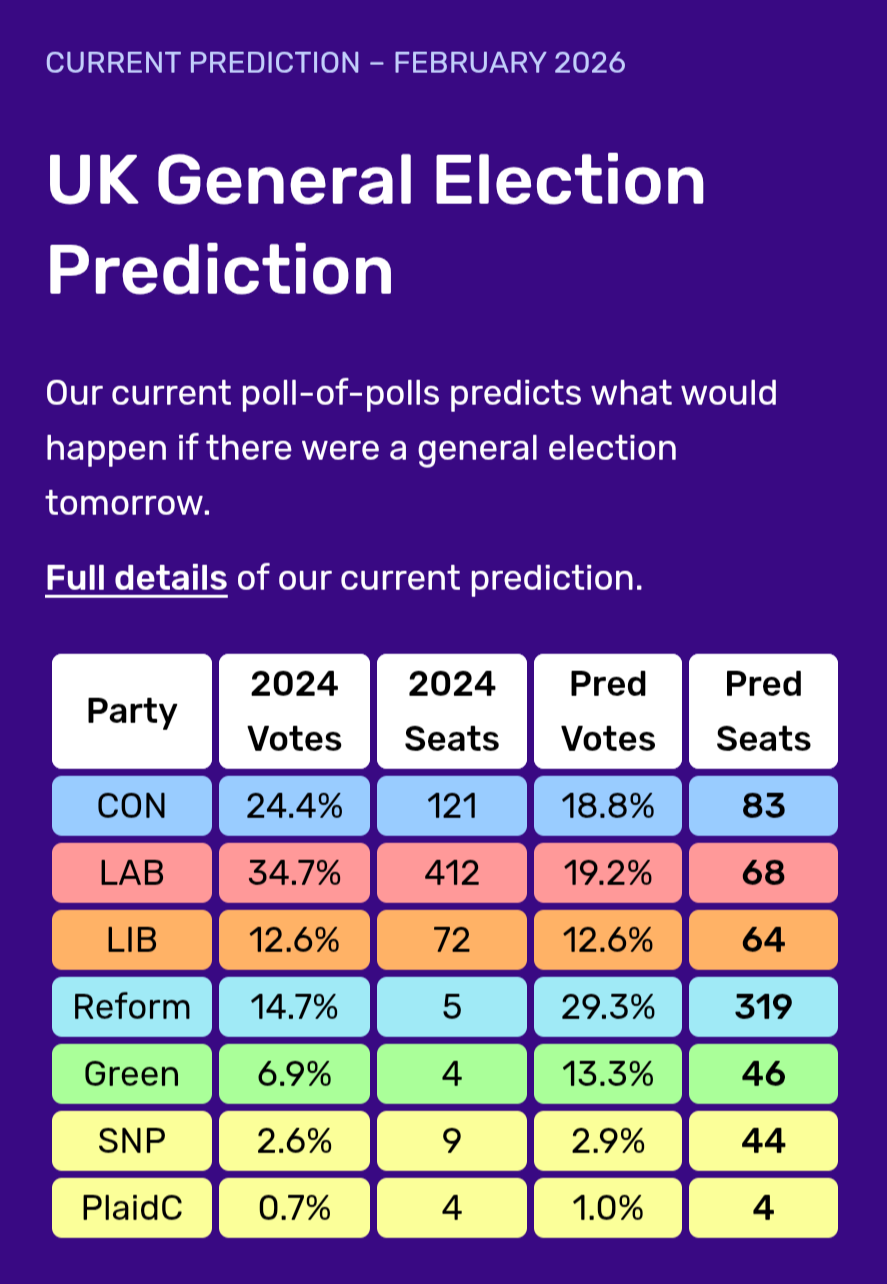 CURRENT PREDICTION – FEBRUARY 2026

UK General Election Prediction

Our current poll-of-polls predicts what would happen if there were a general election tomorrow.

Full details of our current prediction.

| Party | 2024 Votes | 2024 Seats | Pred Votes | Pred Seats |
|---|---|---|---|---|
| CON | 24.4% | 121 | 18.8% | 83 |
| LAB | 34.7% | 412 | 19.2% | 68 |
| LIB | 12.6% | 72 | 12.6% | 64 |
| Reform | 14.7% | 5 | 29.3% | 319 |
| Green | 6.9% | 4 | 13.3% | 46 |
| SNP | 2.6% | 9 | 2.9% | 44 |
| PlaidC | 0.7% | 4 | 1.0% | 4 |